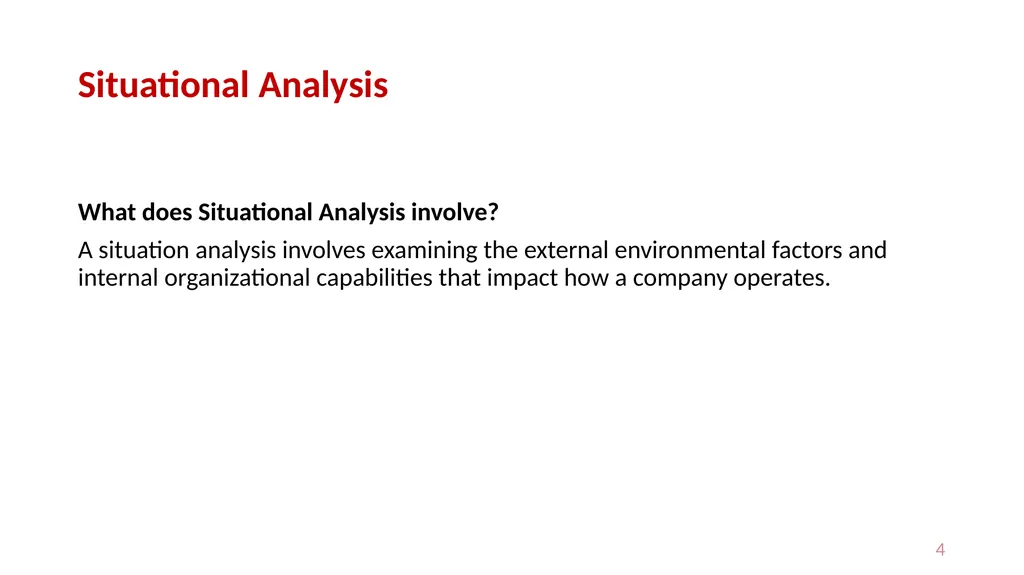 Situational Analysis

What does Situational Analysis involve?

A situation analysis involves examining the external environmental factors and internal organizational capabilities that impact how a company operates.

4